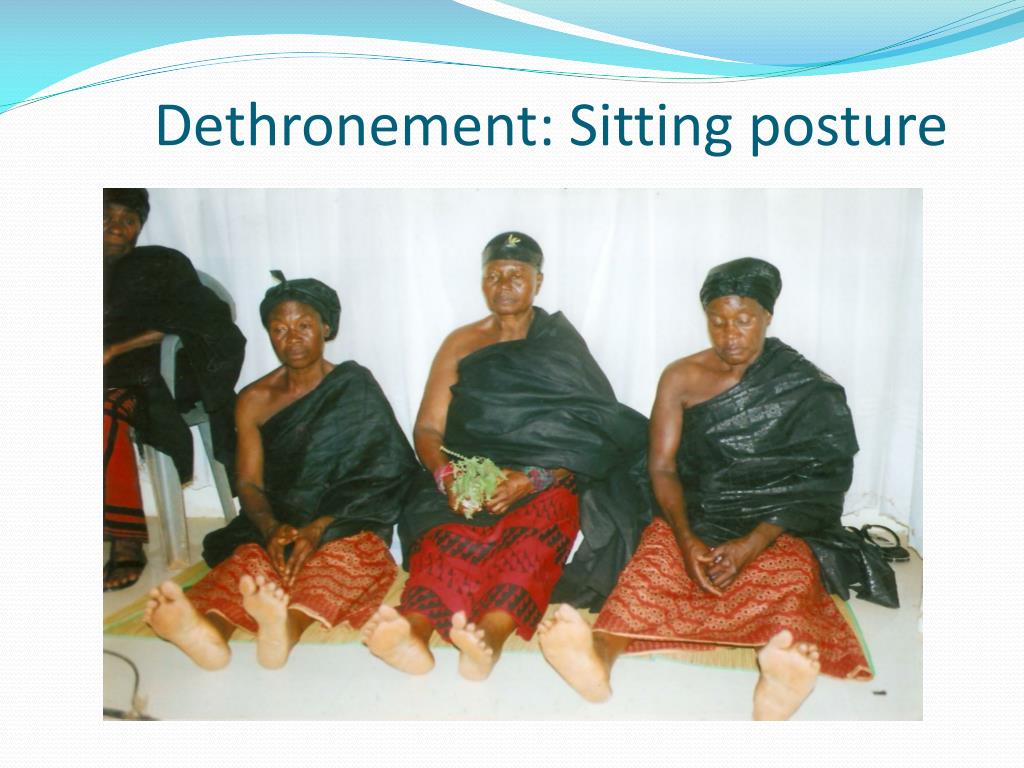 Dethronement: Sitting posture